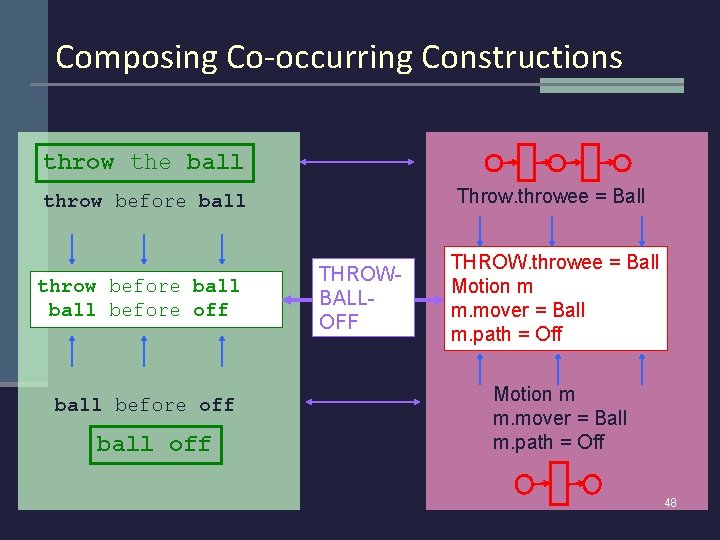 Composing Co-occurring Constructions

throw the ball

throw before ball

throw before ball
ball before off

ball before off

ball off

THROW-BALL-OFF

Throw.throwee = Ball

THROW.throwee = Ball
Motion m
m.mover = Ball
m.path = Off

Motion m
m.mover = Ball
m.path = Off

48